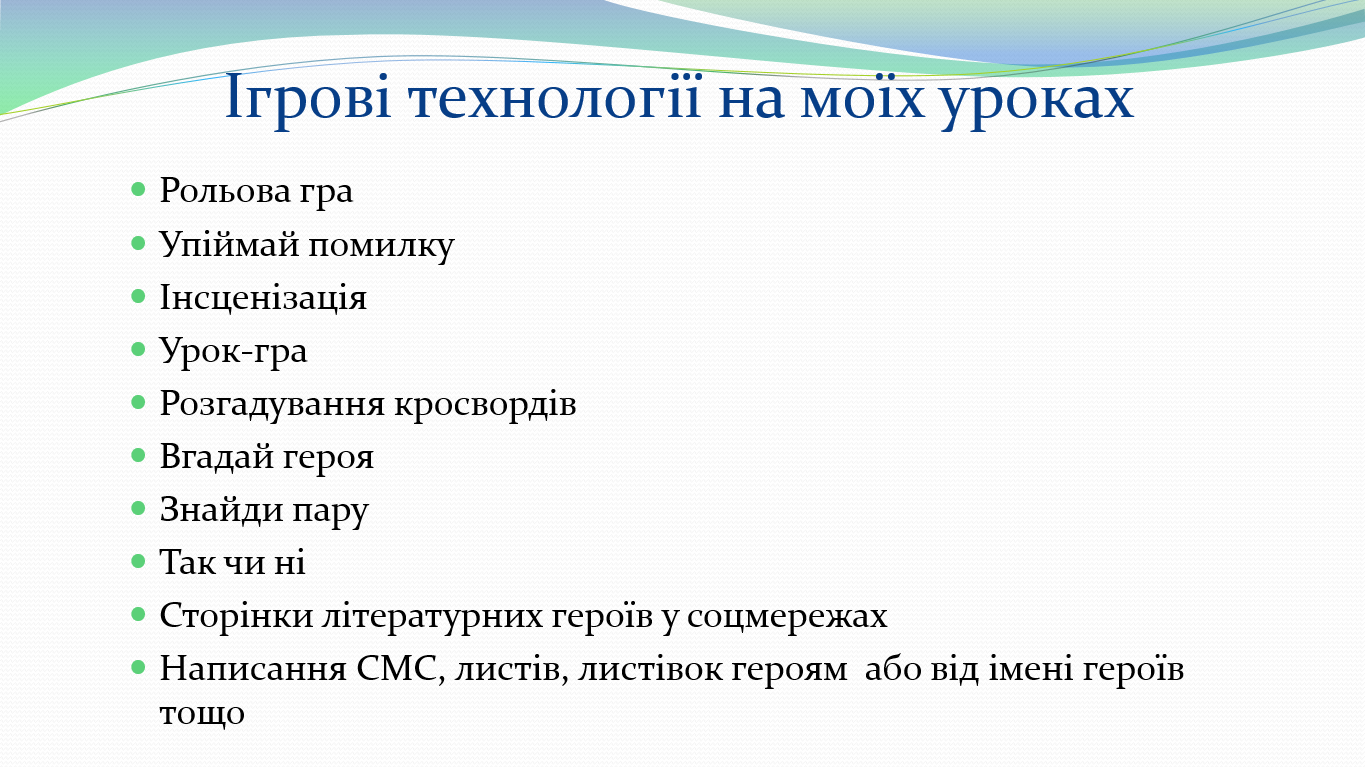 Ігрові технології на моїх уроках

- Рольова гра
- Упіймай помилку
- Інсценізація
- Урок-гра
- Розгадування кросвордів
- Вгадай героя
- Знайди пару
- Так чи ні
- Сторінки літературних героїв у соцмережах
- Написання СМС, листів, листівок героям або від імені героїв тощо